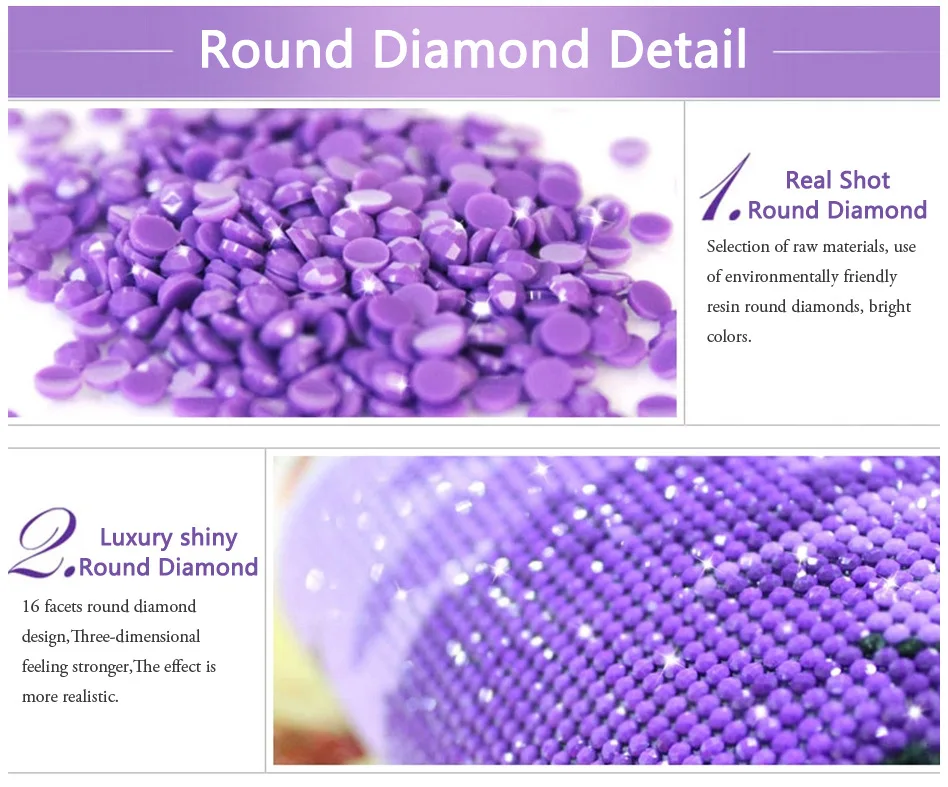 Round Diamond Detail

1. Real Shot Round Diamond

Selection of raw materials, use of environmentally friendly resin round diamonds, bright colors.

2. Luxury shiny Round Diamond

16 facets round diamond design,Three-dimensional feeling stronger,The effect is more realistic.